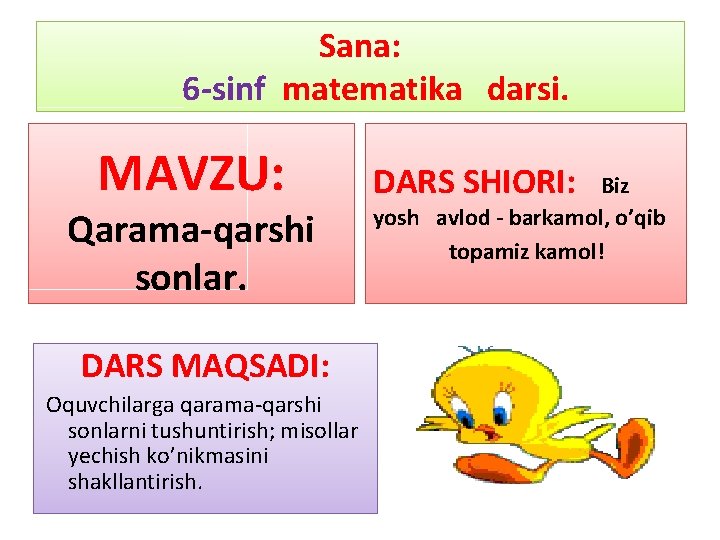 Sana:
6-sinf matematika darsi.

MAVZU:
Qarama-qarshi sonlar.

DARS SHIORI: Biz yosh avlod - barkamol, o’qib topamiz kamol!

DARS MAQSADI:
Oquvchilarga qarama-qarshi sonlarni tushuntirish; misollar yechish ko’nikmasini shakllantirish.